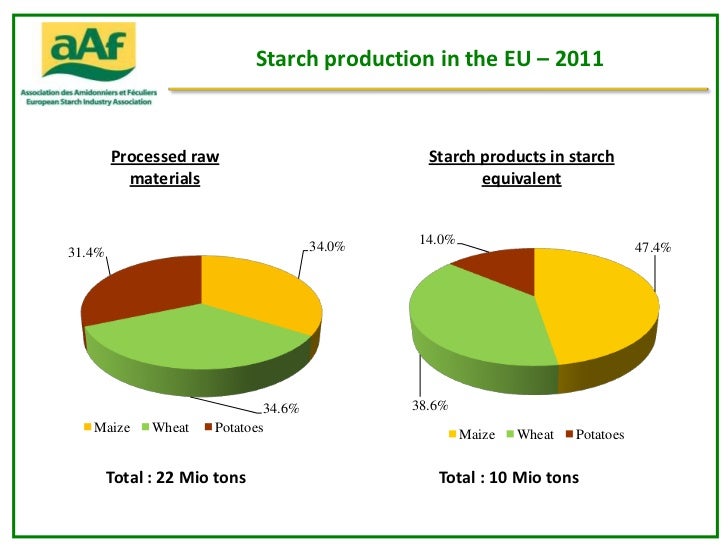 aAf
Association des Amidonniers et Féculiers
European Starch Industry Association

Starch production in the EU – 2011

Processed raw materials

31.4%
34.0%
34.6%

Maize Wheat Potatoes

Total : 22 Mio tons

Starch products in starch equivalent

14.0%
47.4%
38.6%

Maize Wheat Potatoes

Total : 10 Mio tons